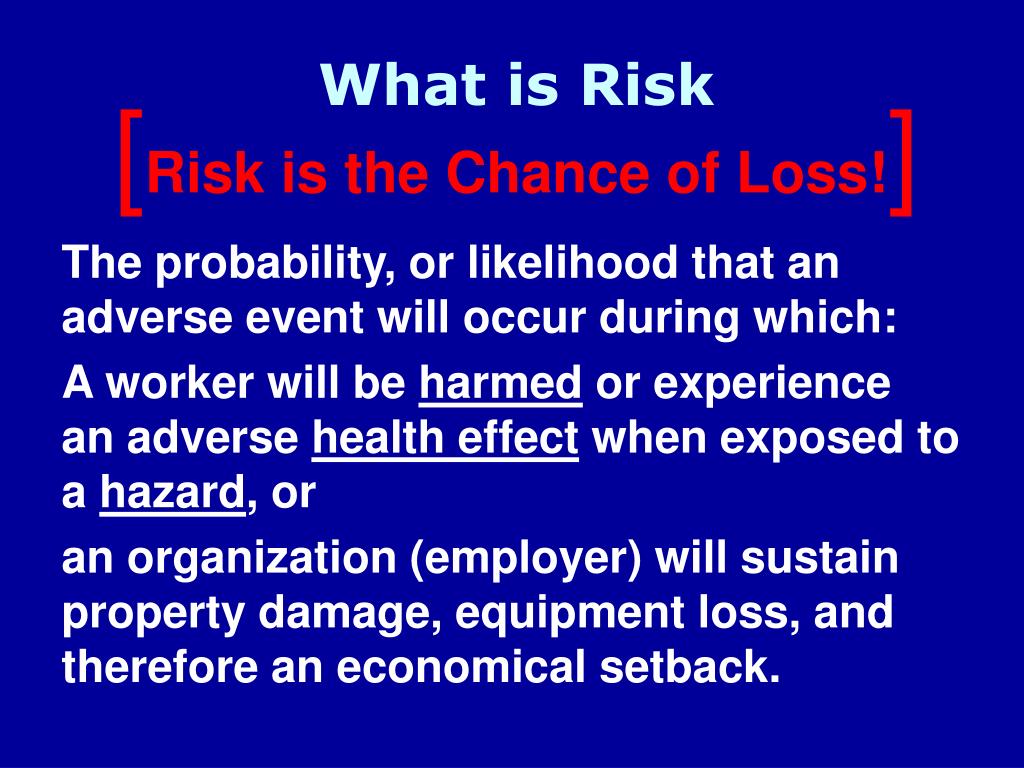 What is Risk
[Risk is the Chance of Loss!]

The probability, or likelihood that an adverse event will occur during which:

A worker will be harmed or experience an adverse health effect when exposed to a hazard, or

an organization (employer) will sustain property damage, equipment loss, and therefore an economical setback.